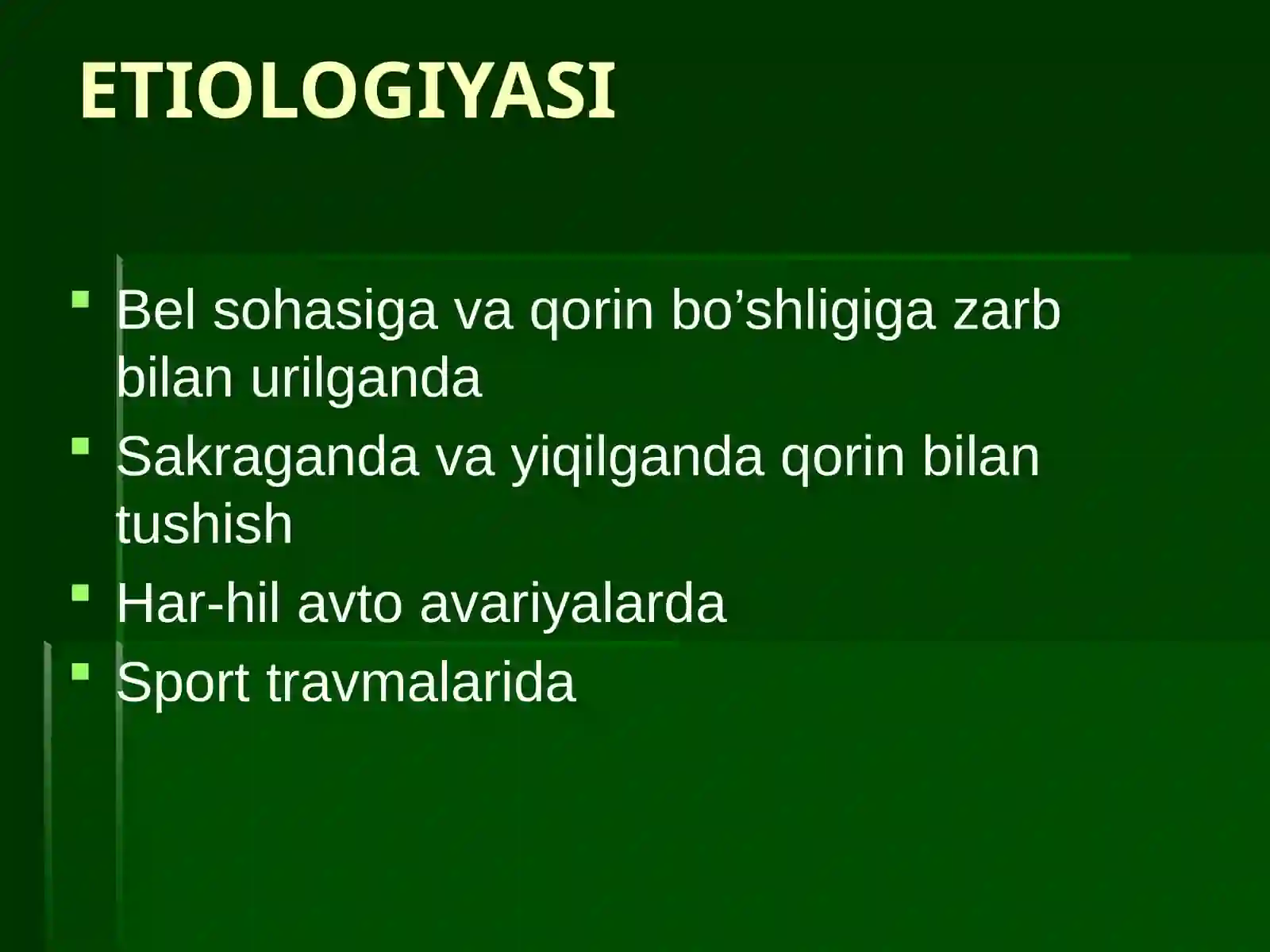 ETIOLOGIYASI

- Bel sohasiga va qorin bo’shligiga zarb bilan urilganda
- Sakraganda va yiqilganda qorin bilan tushish
- Har-hil avto avariyalarda
- Sport travmalarida